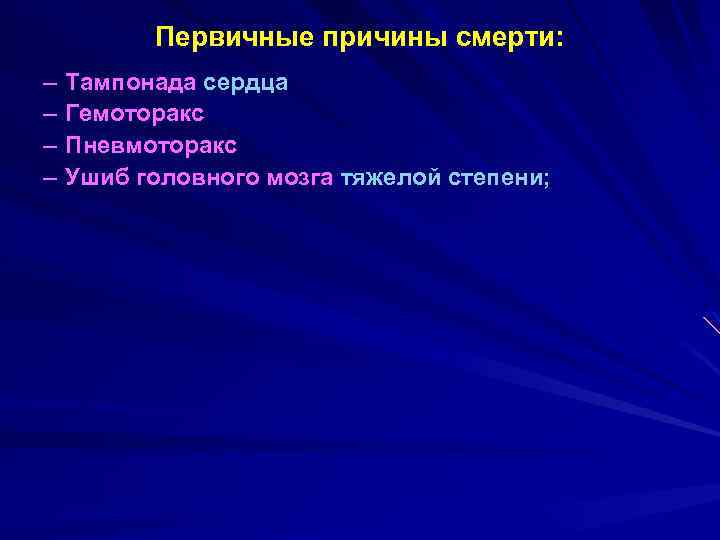 Первичные причины смерти:

– Тампонада сердца
– Гемоторакс
– Пневмоторакс
– Ушиб головного мозга тяжелой степени;